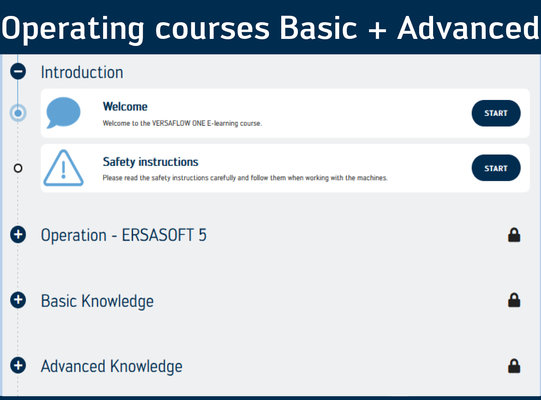 Operating courses Basic + Advanced

Introduction

Welcome
Welcome to the VERSAFLOW ONE E-learning course.
START

Safety instructions
Please read the safety instructions carefully and follow them when working with the machines.
START

Operation - ERSASOFT 5

Basic Knowledge

Advanced Knowledge